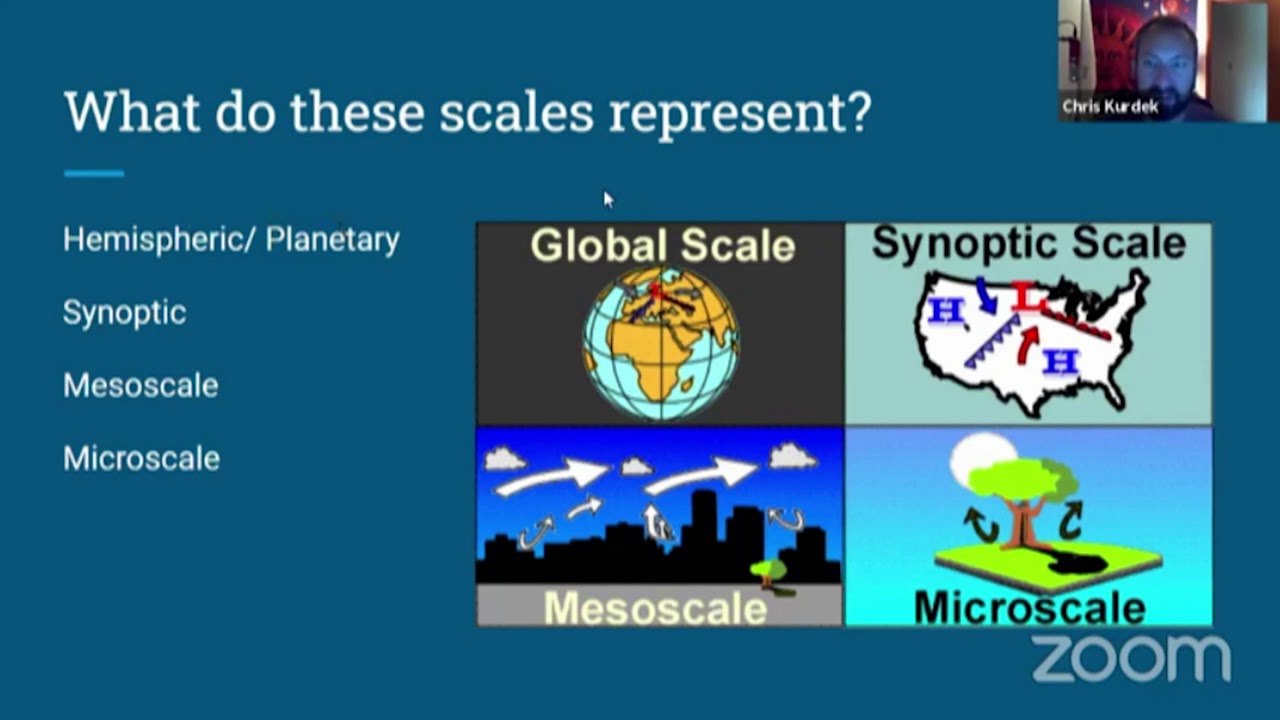 Chris Kurdek

What do these scales represent?

Hemispheric/ Planetary

Synoptic

Mesoscale

Microscale

Global Scale

Synoptic Scale

H

L

H

Mesoscale

Microscale

zoom